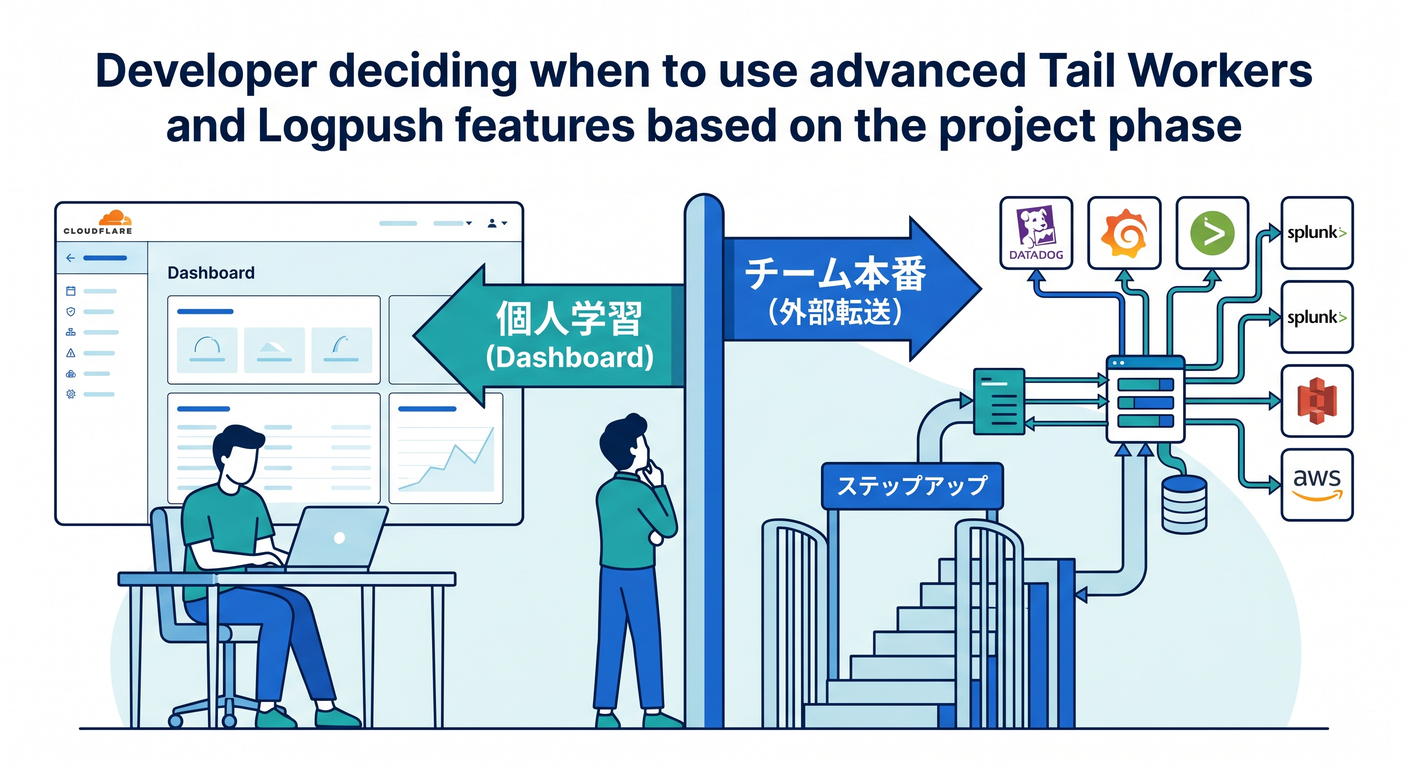 Developer deciding when to use advanced Tail Workers and Logpush features based on the project phase

CLOUDFLARE

Dashboard

個人学習
(Dashboard)

チーム本番
(外部転送)

ステップアップ

DATADOG

splunk>

splunk>

aws